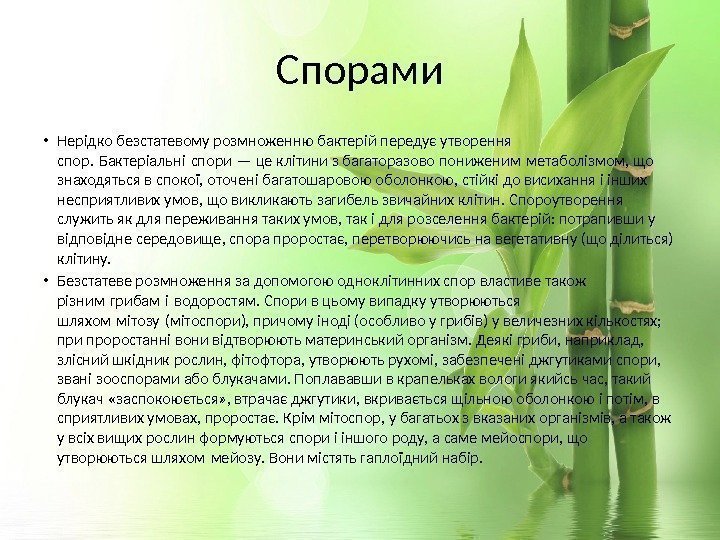 Спорами

• Нерідко безстатевому розмноженню бактерій передує утворення спор. Бактеріальні спори — це клітини з багаторазово пониженим метаболізмом, що знаходяться в спокої, оточені багатошаровою оболонкою, стійкі до висихання і інших несприятливих умов, що викликають загибель звичайних клітин. Спороутворення служить як для переживання таких умов, так і для розселення бактерій: потрапивши у відповідне середовище, спора проростає, перетворюючись на вегетативну (що ділиться) клітину.
• Безстатеве розмноження за допомогою одноклітинних спор властиве також різним грибам і водоростям. Спори в цьому випадку утворюються шляхом мітозу (мітоспори), причому іноді (особливо у грибів) у величезних кількостях; при проростанні вони відтворюють материнський організм. Деякі гриби, наприклад, злісний шкідник рослин, фітофтора, утворюють рухомі, забезпечені джгутиками спори, звані зооспорами або блукачами. Поплававши в крапельках вологи якийсь час, такий блукач «заспокоюється», втрачає джгутики, вкривається щільною оболонкою і потім, в сприятливих умовах, проростає. Крім мітоспор, у багатьох з вказаних організмів, а також у всіх вищих рослин формуються спори і іншого роду, а саме мейоспори, що утворюються шляхом мейозу. Вони містять гаплоїдний набір.